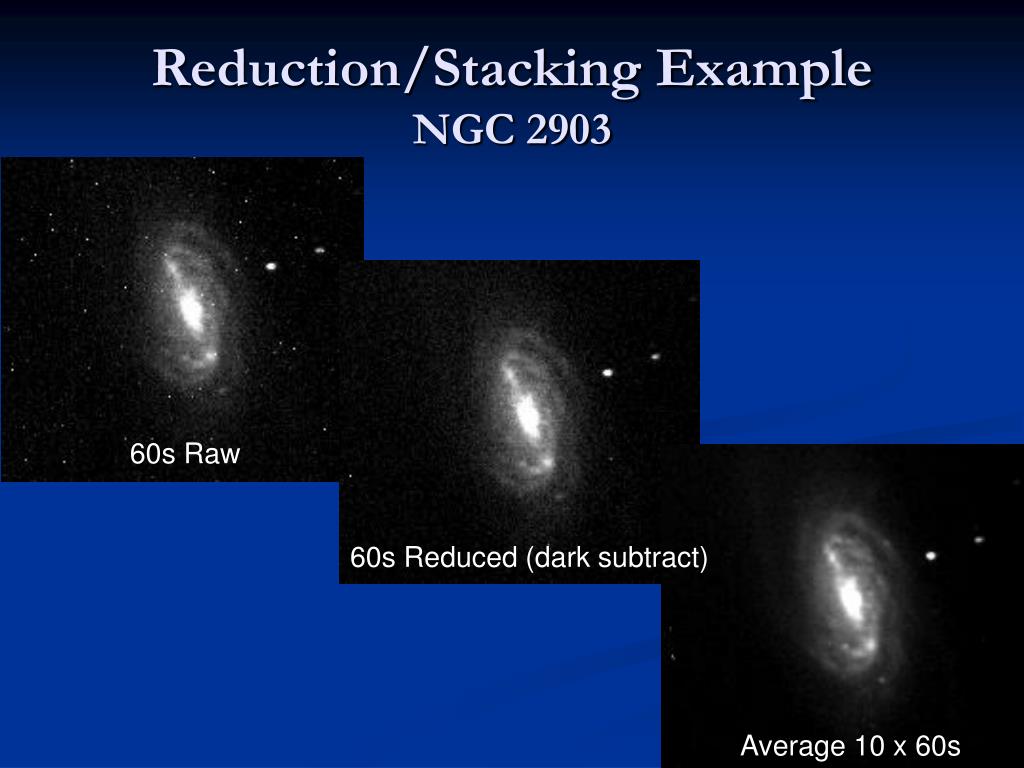 Reduction/Stacking Example
NGC 2903

60s Raw

60s Reduced (dark subtract)

Average 10 x 60s